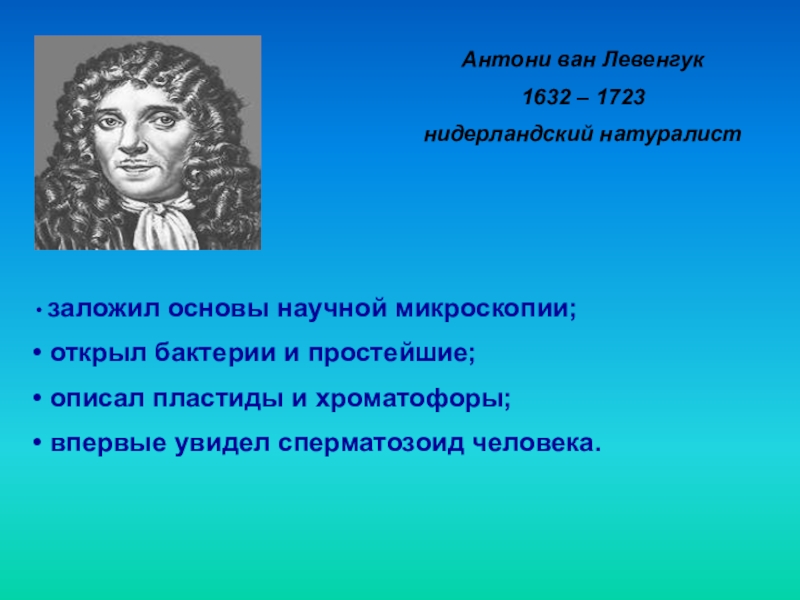 Антони ван Левенгук
1632 – 1723
нидерландский натуралист

• заложил основы научной микроскопии;
• открыл бактерии и простейшие;
• описал пластиды и хроматофоры;
• впервые увидел сперматозоид человека.